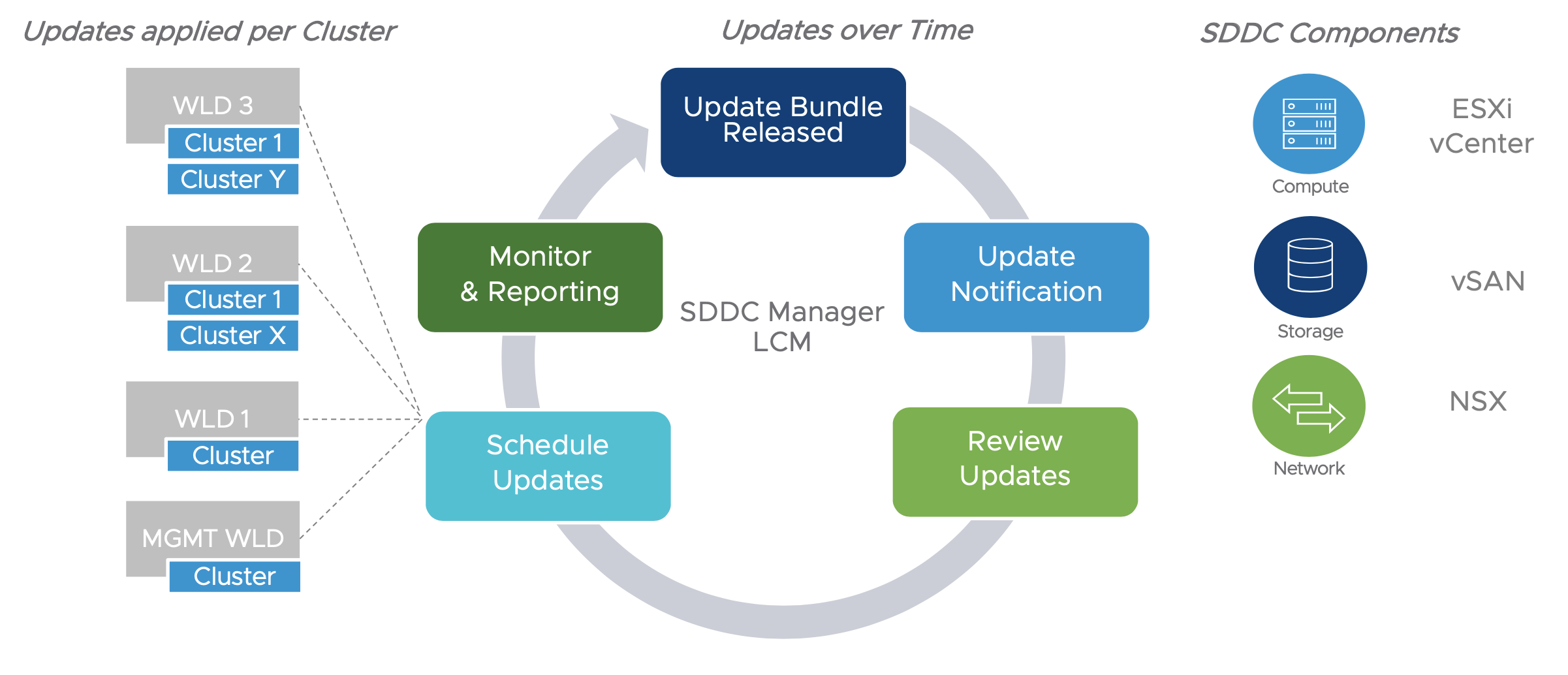 Updates applied per Cluster

WLD 3
Cluster 1
Cluster Y

WLD 2
Cluster 1
Cluster X

WLD 1
Cluster

MGMT WLD
Cluster

Updates over Time

Update Bundle Released

Update Notification

Review Updates

Schedule Updates

Monitor & Reporting

SDDC Manager LCM

SDDC Components

Compute
ESXi
vCenter

Storage
vSAN

Network
NSX